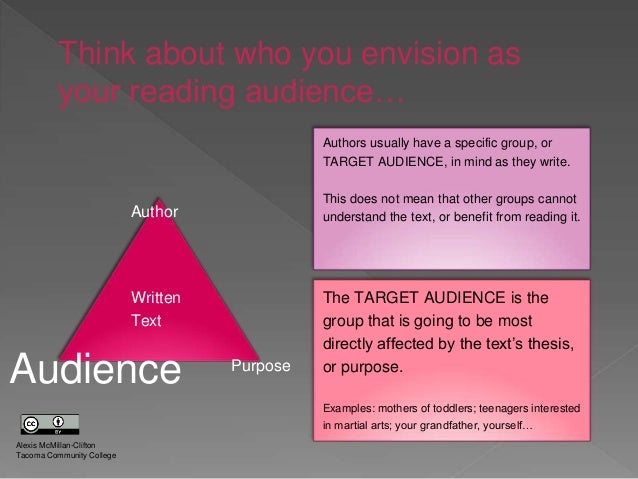 Think about who you envision as your reading audience…

Author

Written Text

Audience

Purpose

Authors usually have a specific group, or TARGET AUDIENCE, in mind as they write.

This does not mean that other groups cannot understand the text, or benefit from reading it.

The TARGET AUDIENCE is the group that is going to be most directly affected by the text's thesis, or purpose.

Examples: mothers of toddlers; teenagers interested in martial arts; your grandfather, yourself…

cc BY

Alexis McMillan-Clifton
Tacoma Community College